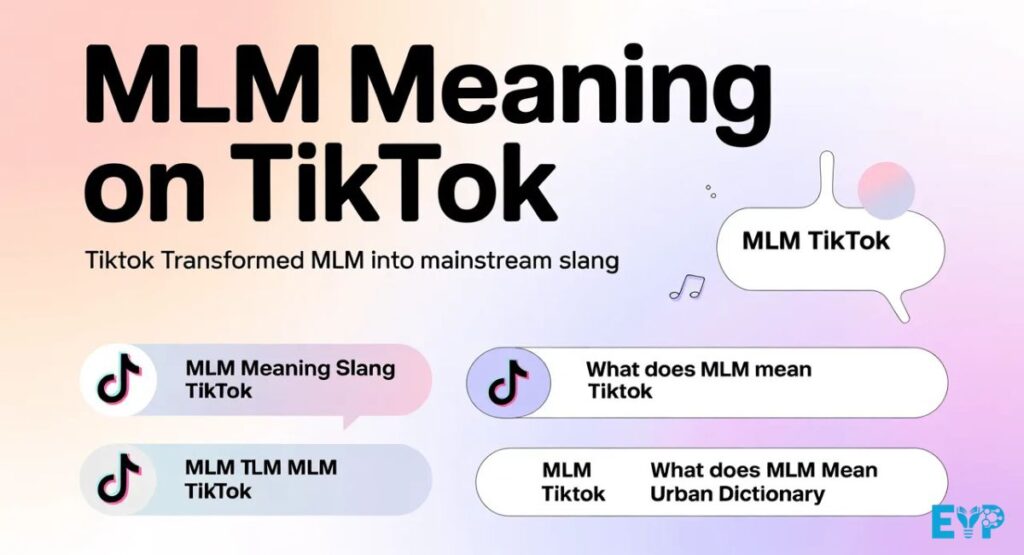 MLM Meaning on TikTok

Tiktok Transformed MLM into mainstream slang

MLM TikTok

MLM Meaning Slang TikTok

What does MLM mean Tiktok

MLM TLM MLM TikTok

MLM Tiktok

What does MLM Mean Urban Dictionary

EVP